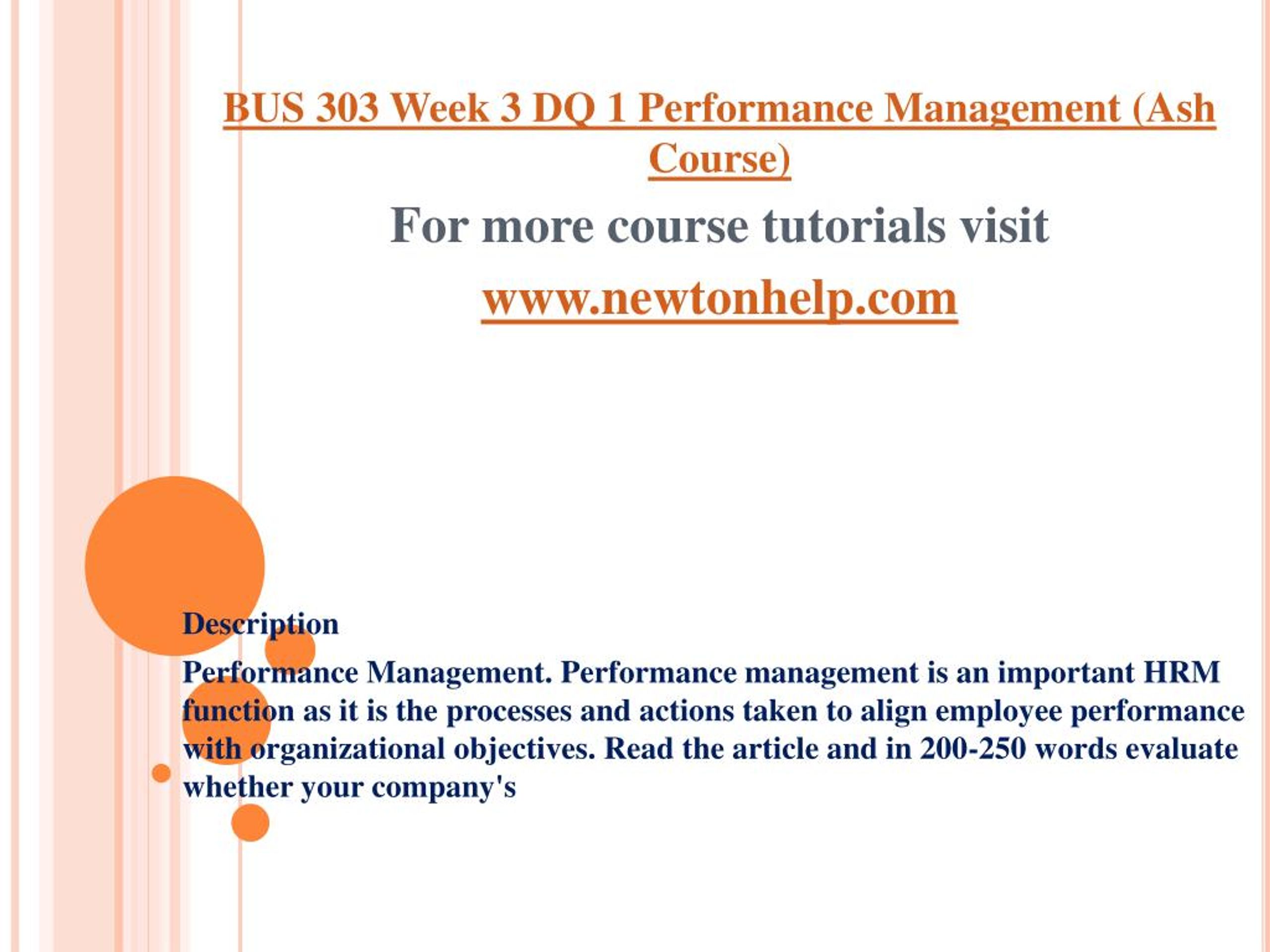 BUS 303 Week 3 DQ 1 Performance Management (Ash Course)

For more course tutorials visit

www.newtonhelp.com

Description

Performance Management. Performance management is an important HRM function as it is the processes and actions taken to align employee performance with organizational objectives. Read the article and in 200-250 words evaluate whether your company's